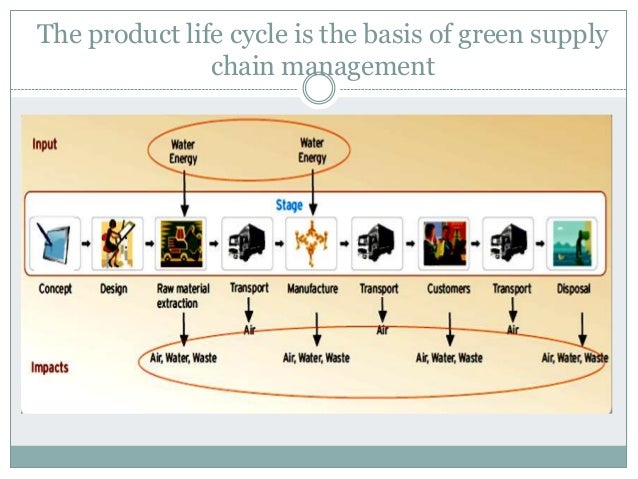 The product life cycle is the basis of green supply chain management

Input

Water
Energy

Water
Energy

Stage

Concept
Design
Raw material extraction
Transport
Manufacture
Transport
Customers
Transport
Disposal

Air
Air
Air

Impacts

Air, Water, Waste
Air, Water, Waste
Air, Water, Waste
Air, Water, Waste